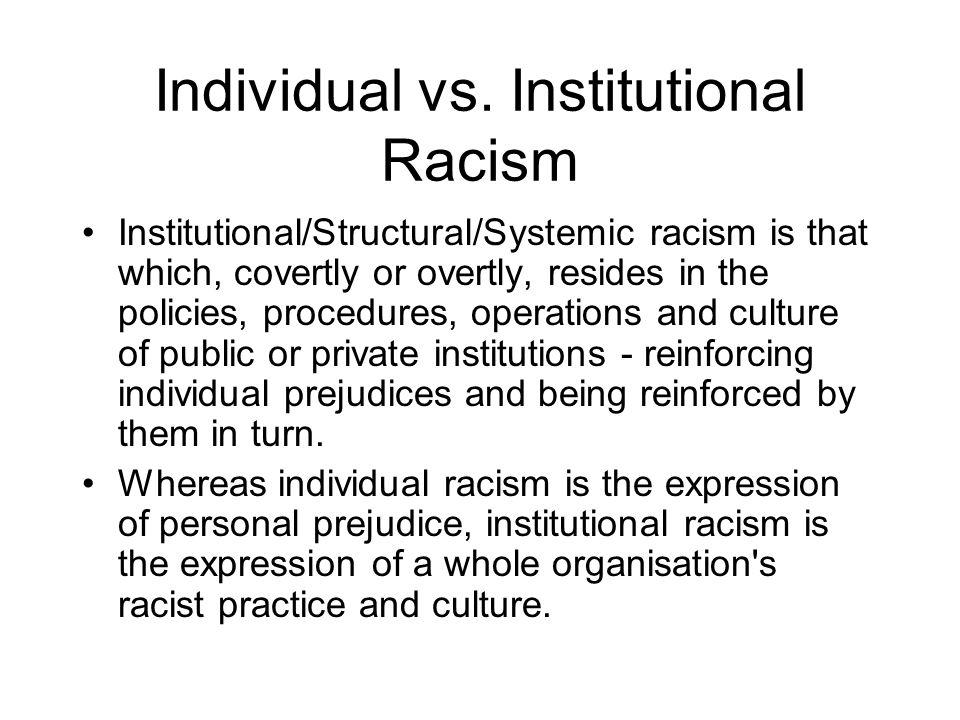 Individual vs. Institutional Racism

• Institutional/Structural/Systemic racism is that which, covertly or overtly, resides in the policies, procedures, operations and culture of public or private institutions - reinforcing individual prejudices and being reinforced by them in turn.

• Whereas individual racism is the expression of personal prejudice, institutional racism is the expression of a whole organisation's racist practice and culture.